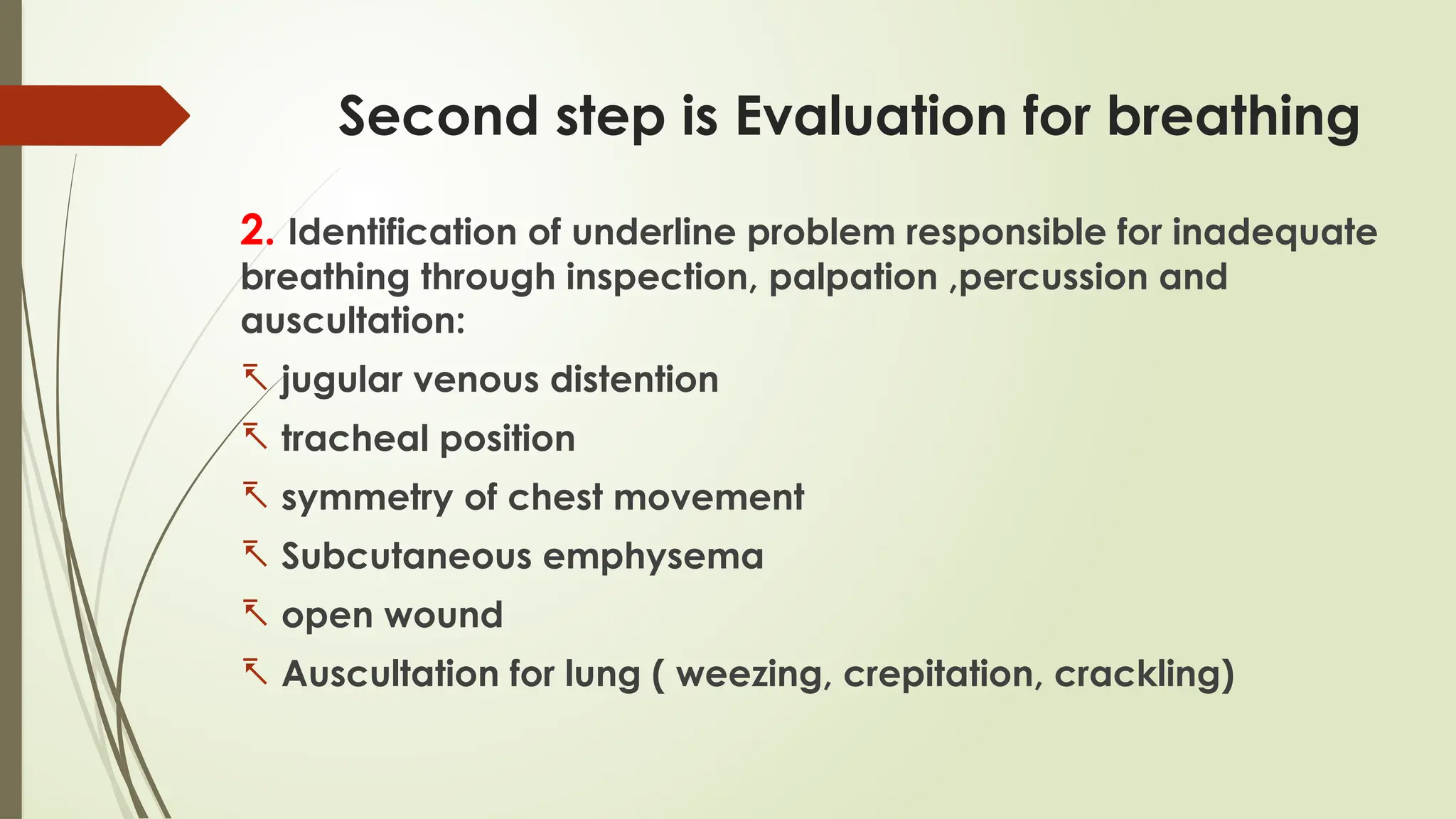 Second step is Evaluation for breathing

2. Identification of underline problem responsible for inadequate breathing through inspection, palpation ,percussion and auscultation:

jugular venous distention

tracheal position

symmetry of chest movement

Subcutaneous emphysema

open wound

Auscultation for lung ( weezing, crepitation, crackling)